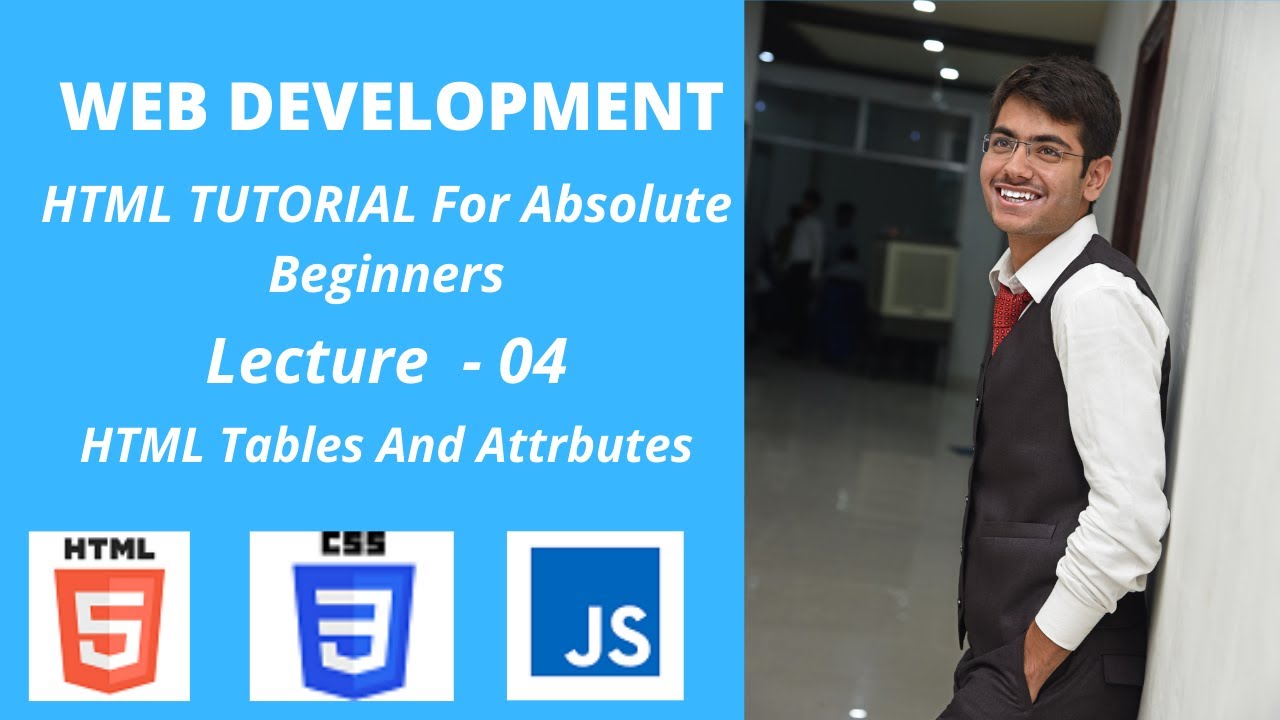 WEB DEVELOPMENT

HTML TUTORIAL For Absolute Beginners

Lecture - 04

HTML Tables And Attrbutes

HTML
5

CSS
3

JS